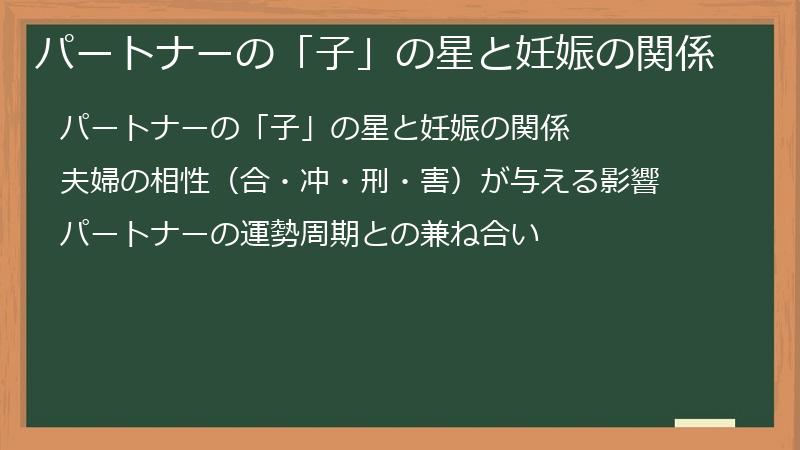 パートナーの「子」の星と妊娠の関係

パートナーの「子」の星と妊娠の関係

夫婦の相性（合・冲・刑・害）が与える影響

パートナーの運勢周期との兼ね合い